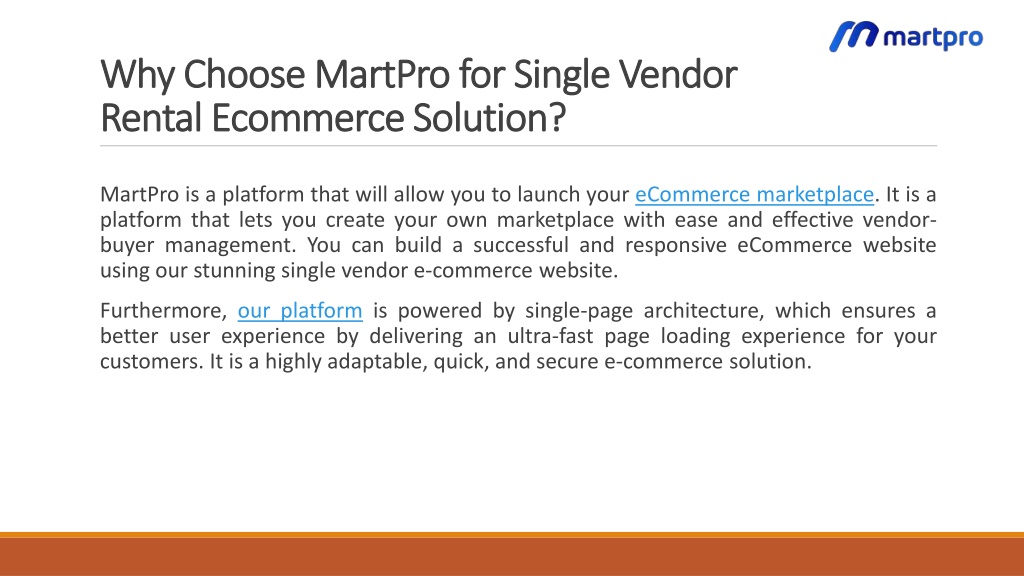 martpro

Why Choose MartPro for Single Vendor Rental Ecommerce Solution?

MartPro is a platform that will allow you to launch your eCommerce marketplace. It is a platform that lets you create your own marketplace with ease and effective vendor-buyer management. You can build a successful and responsive eCommerce website using our stunning single vendor e-commerce website.

Furthermore, our platform is powered by single-page architecture, which ensures a better user experience by delivering an ultra-fast page loading experience for your customers. It is a highly adaptable, quick, and secure e-commerce solution.